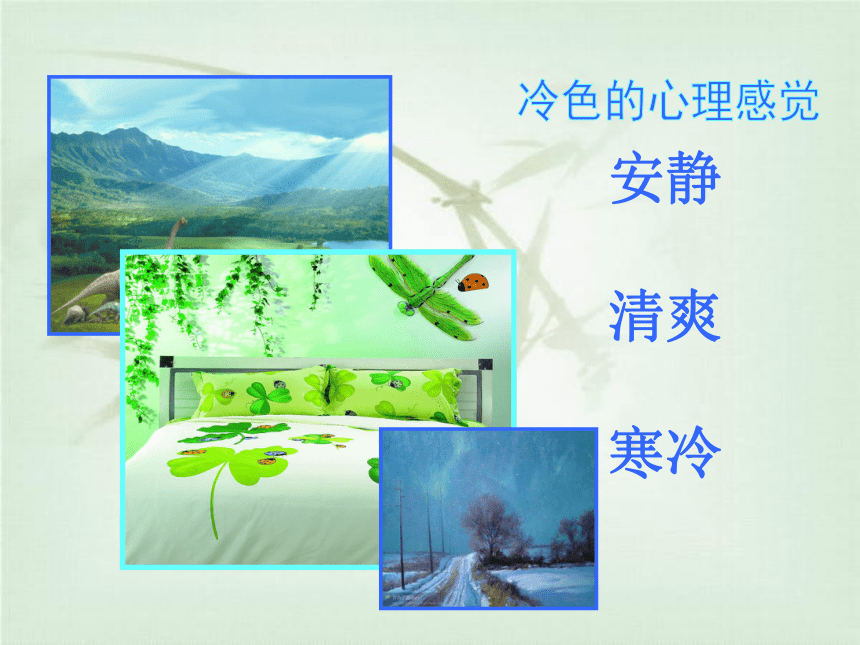 冷色的心理感觉

安静

清爽

寒冷